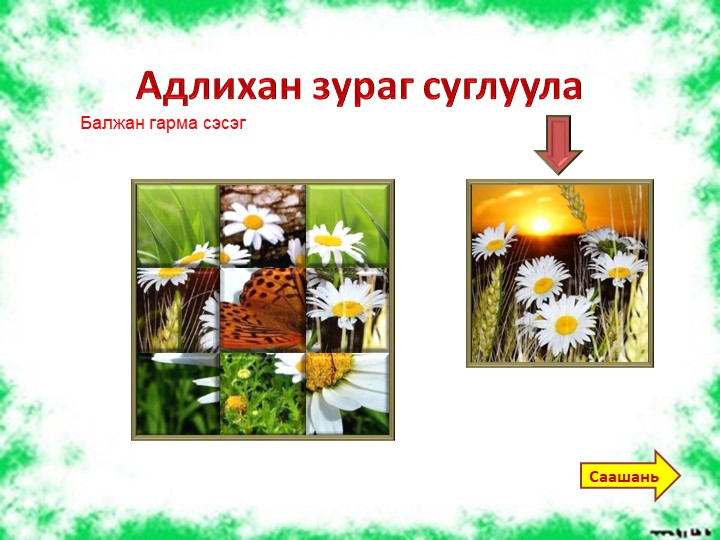 Адлихан зураг суглуула

Балжан гарма сэсэг

Саашань